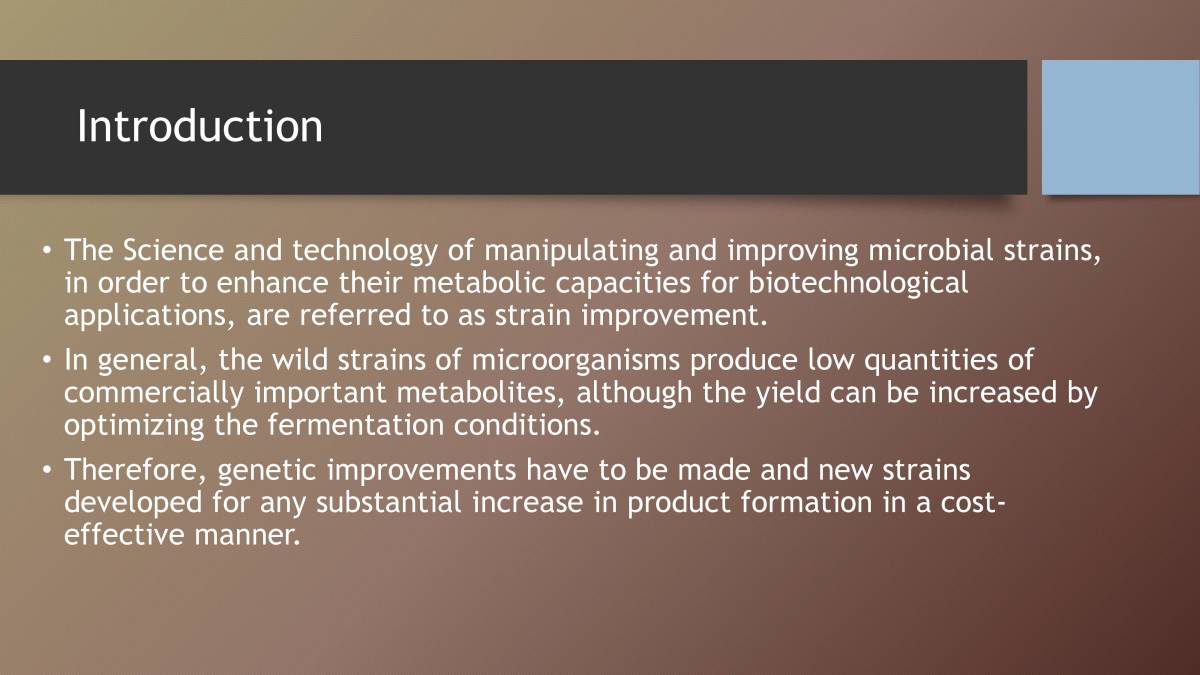 Introduction

• The Science and technology of manipulating and improving microbial strains, in order to enhance their metabolic capacities for biotechnological applications, are referred to as strain improvement.

• In general, the wild strains of microorganisms produce low quantities of commercially important metabolites, although the yield can be increased by optimizing the fermentation conditions.

• Therefore, genetic improvements have to be made and new strains developed for any substantial increase in product formation in a cost-effective manner.